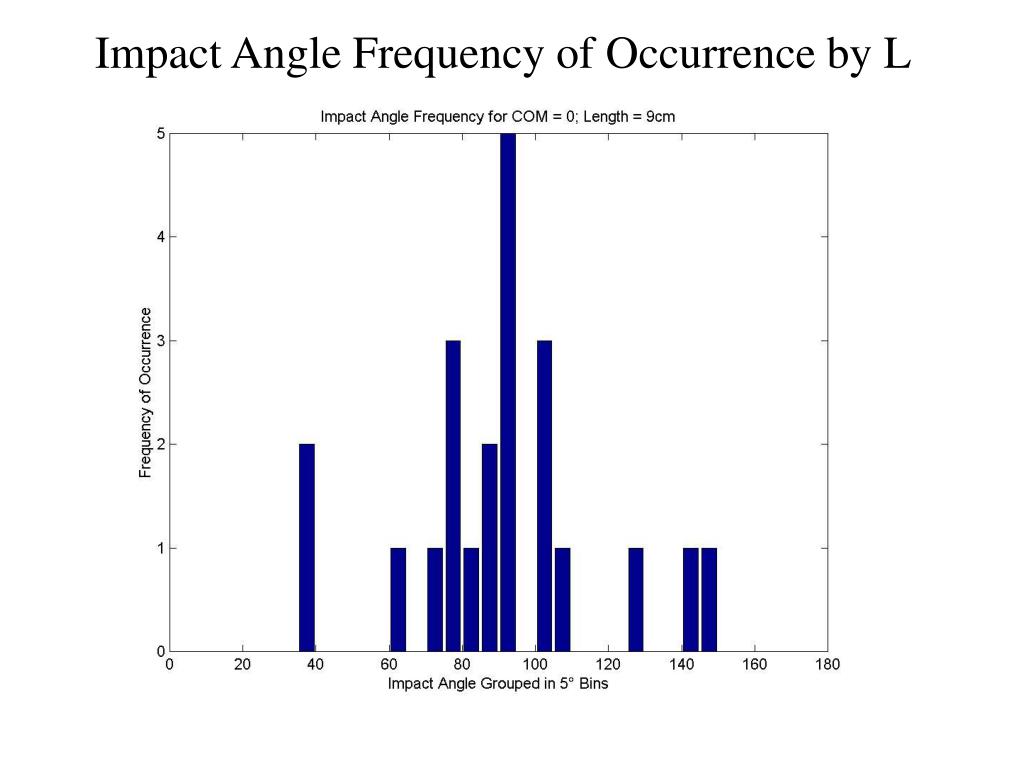 Impact Angle Frequency of Occurrence by L

Impact Angle Frequency for COM = 0; Length = 9cm

Frequency of Occurrence

5
4
3
2
1
0

0 20 40 60 80 100 120 140 160 180

Impact Angle Grouped in 5° Bins